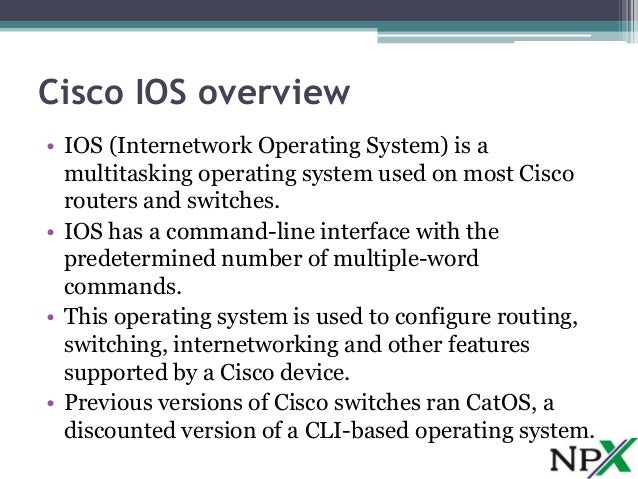 Cisco IOS overview

• IOS (Internetwork Operating System) is a multitasking operating system used on most Cisco routers and switches.
• IOS has a command-line interface with the predetermined number of multiple-word commands.
• This operating system is used to configure routing, switching, internetworking and other features supported by a Cisco device.
• Previous versions of Cisco switches ran CatOS, a discounted version of a CLI-based operating system.

NPX